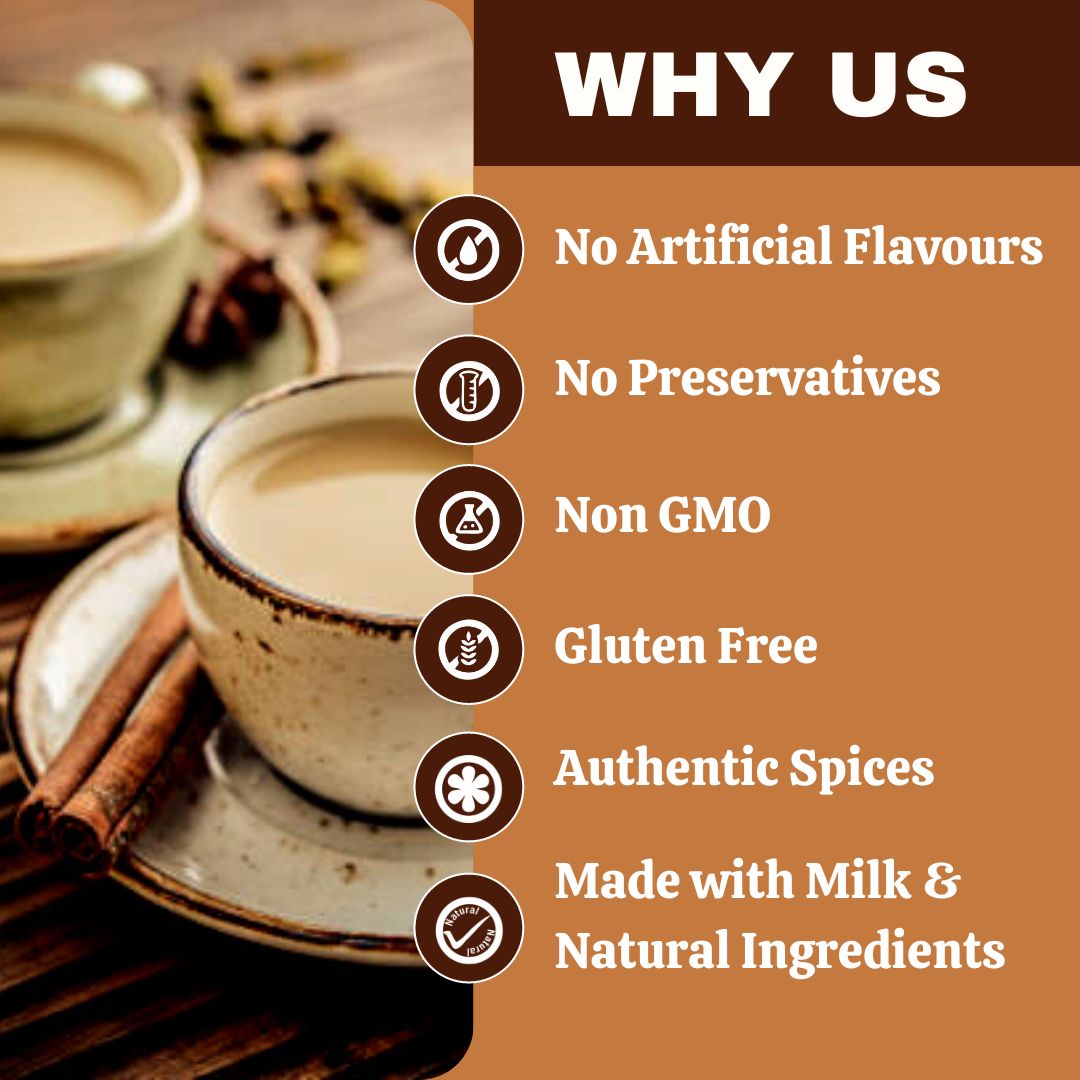 WHY US

No Artificial Flavours

No Preservatives

Non GMO

Gluten Free

Authentic Spices

Natural Natural

Made with Milk & Natural Ingredients